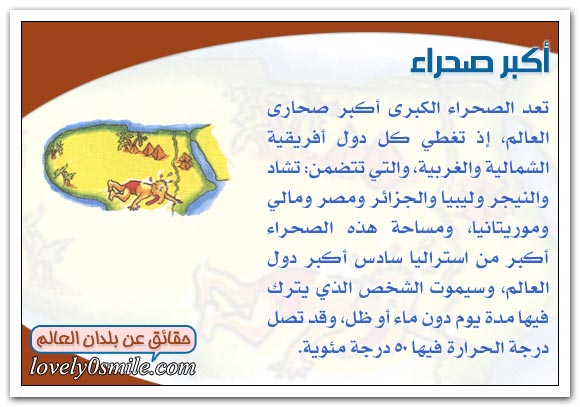 أكبر صحراء

تعد الصحراء الكبرى أكبر صحارى العالم، إذ تغطي كل دول أفريقية الشمالية والغربية، والتي تتضمن: تشاد والنيجر وليبيا والجزائر ومصر ومالي وموريتانيا، ومساحة هذه الصحراء أكبر من استراليا سادس أكبر دول العالم، وسيموت الشخص الذي يترك فيها مدة يوم دون ماء أو ظل، وقد تصل درجة الحرارة فيها ٥٠ درجة مئوية.

حقائق عن بلدان العالم
lovely0smile.com